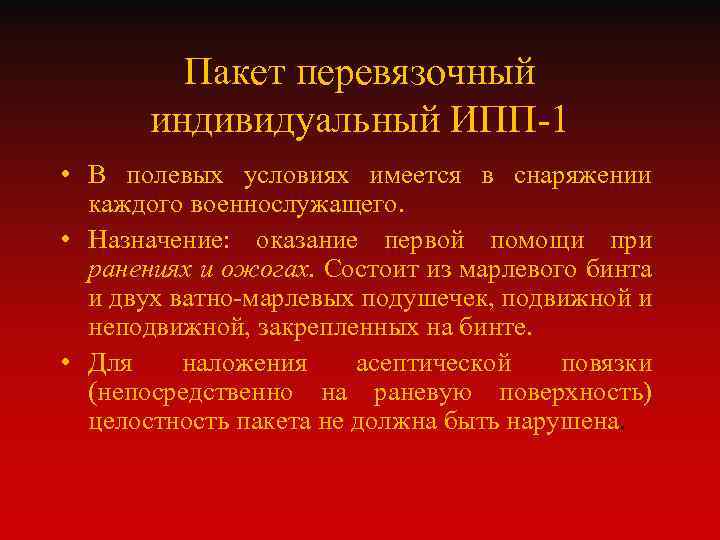 Пакет перевязочный индивидуальный ИПП-1

• В полевых условиях имеется в снаряжении каждого военнослужащего.

• Назначение: оказание первой помощи при ранениях и ожогах. Состоит из марлевого бинта и двух ватно-марлевых подушечек, подвижной и неподвижной, закрепленных на бинте.

• Для наложения асептической повязки (непосредственно на раневую поверхность) целостность пакета не должна быть нарушена.